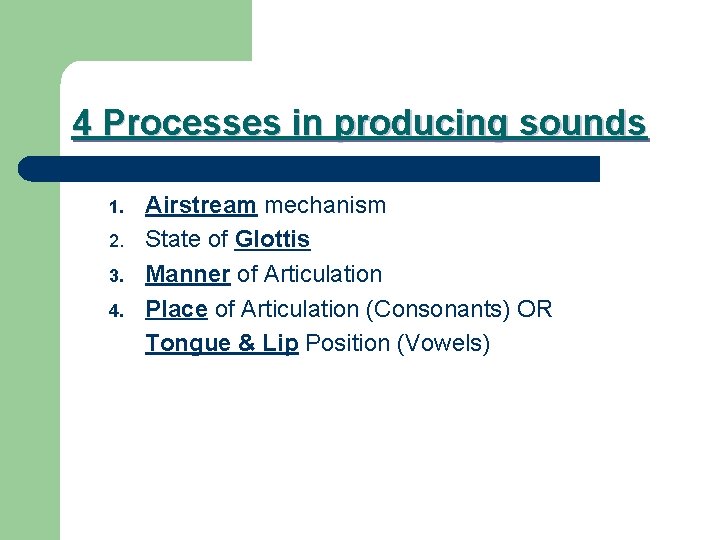 4 Processes in producing sounds

1. Airstream mechanism
2. State of Glottis
3. Manner of Articulation
4. Place of Articulation (Consonants) OR Tongue & Lip Position (Vowels)